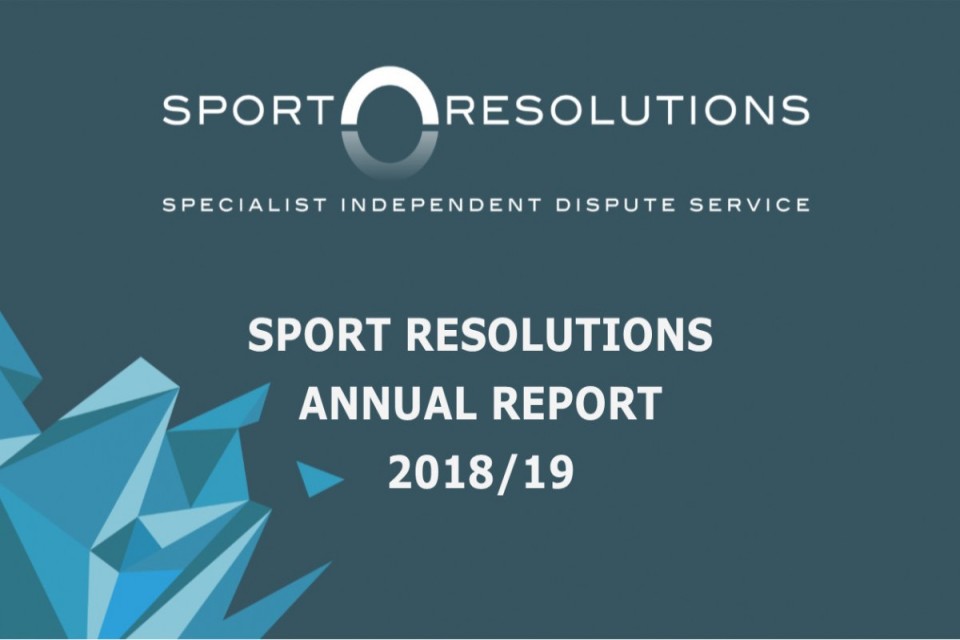 SPORT RESOLUTIONS

SPECIALIST INDEPENDENT DISPUTE SERVICE

SPORT RESOLUTIONS
ANNUAL REPORT
2018/19